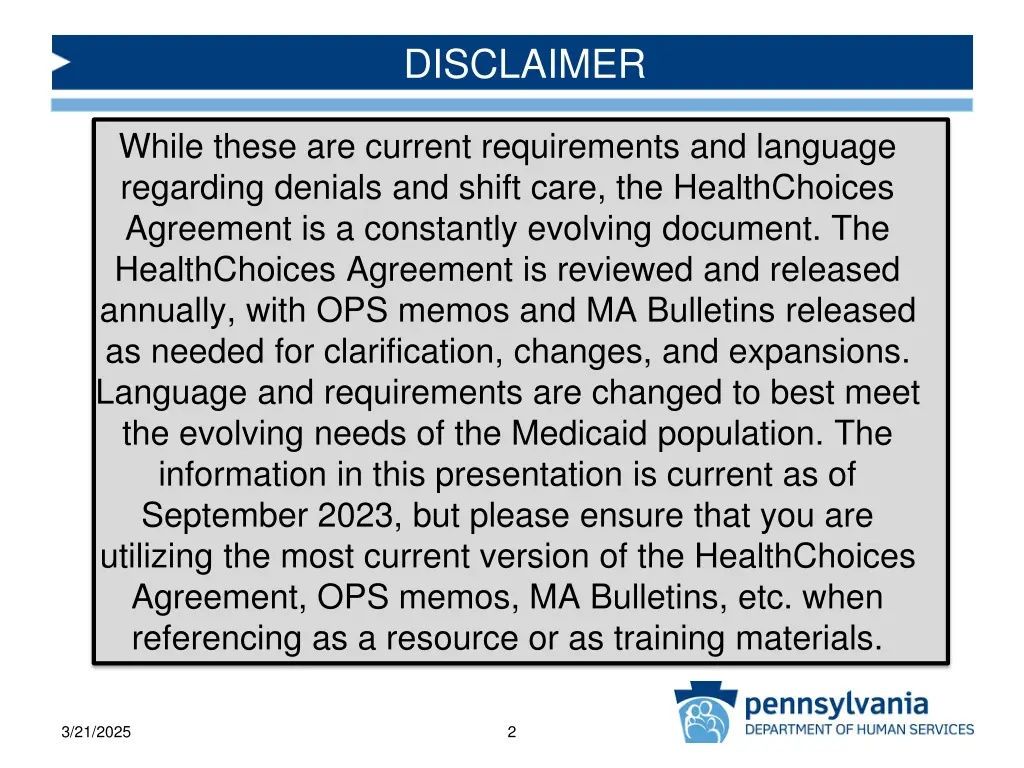 DISCLAIMER

While these are current requirements and language regarding denials and shift care, the HealthChoices Agreement is a constantly evolving document. The HealthChoices Agreement is reviewed and released annually, with OPS memos and MA Bulletins released as needed for clarification, changes, and expansions. Language and requirements are changed to best meet the evolving needs of the Medicaid population. The information in this presentation is current as of September 2023, but please ensure that you are utilizing the most current version of the HealthChoices Agreement, OPS memos, MA Bulletins, etc. when referencing as a resource or as training materials.

3/21/2025

2

pennsylvania
DEPARTMENT OF HUMAN SERVICES